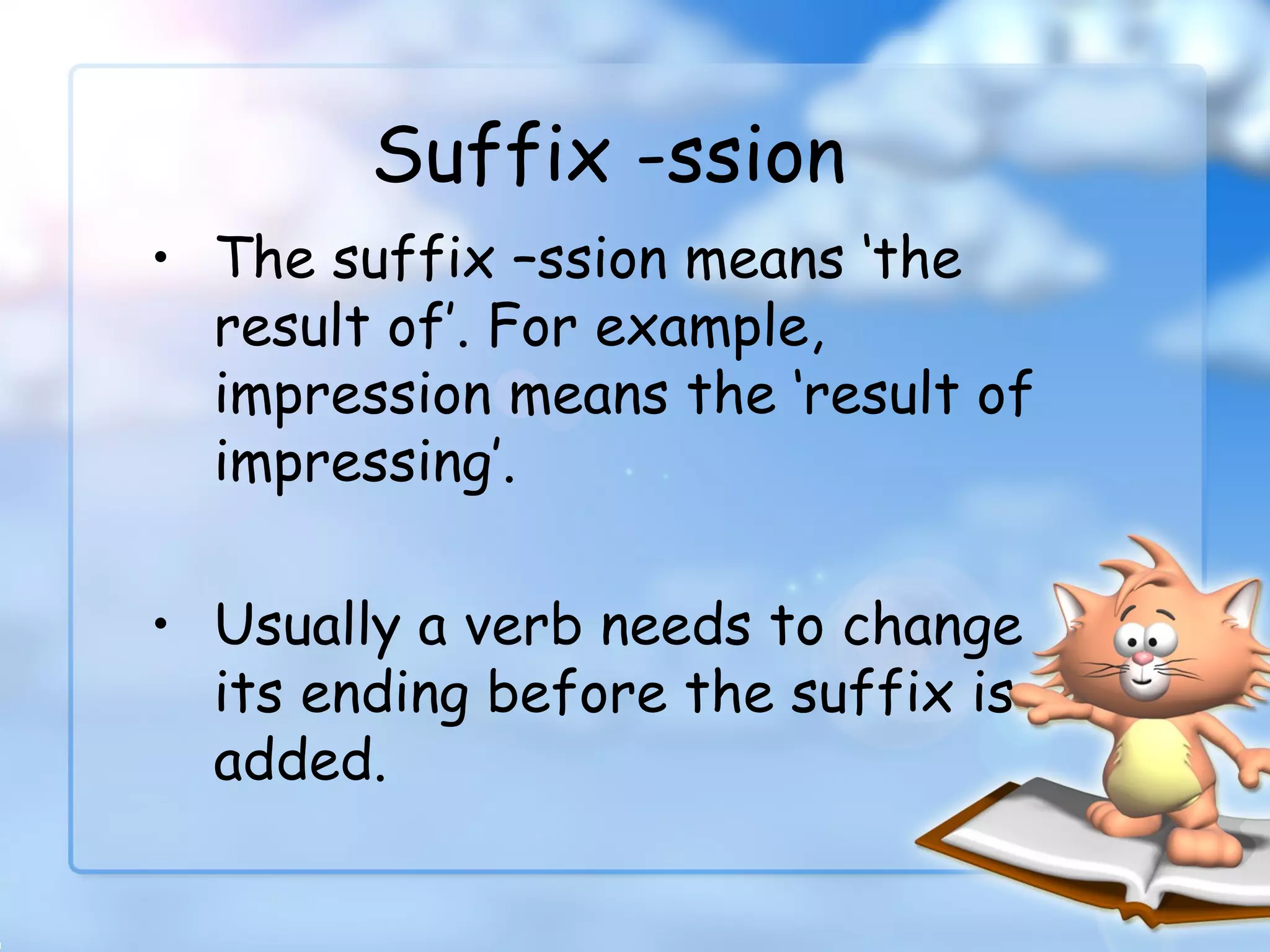 Suffix -ssion

• The suffix –ssion means 'the result of'. For example, impression means the 'result of impressing'.

• Usually a verb needs to change its ending before the suffix is added.